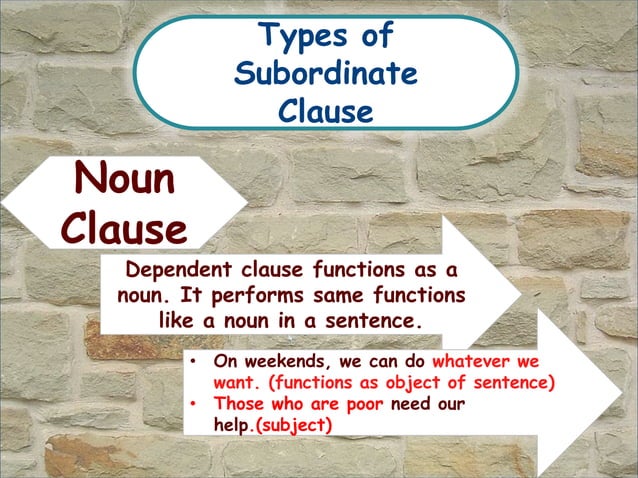 Types of Subordinate Clause

Noun Clause

Dependent clause functions as a noun. It performs same functions like a noun in a sentence.

• On weekends, we can do whatever we want. (functions as object of sentence)
• Those who are poor need our help.(subject)